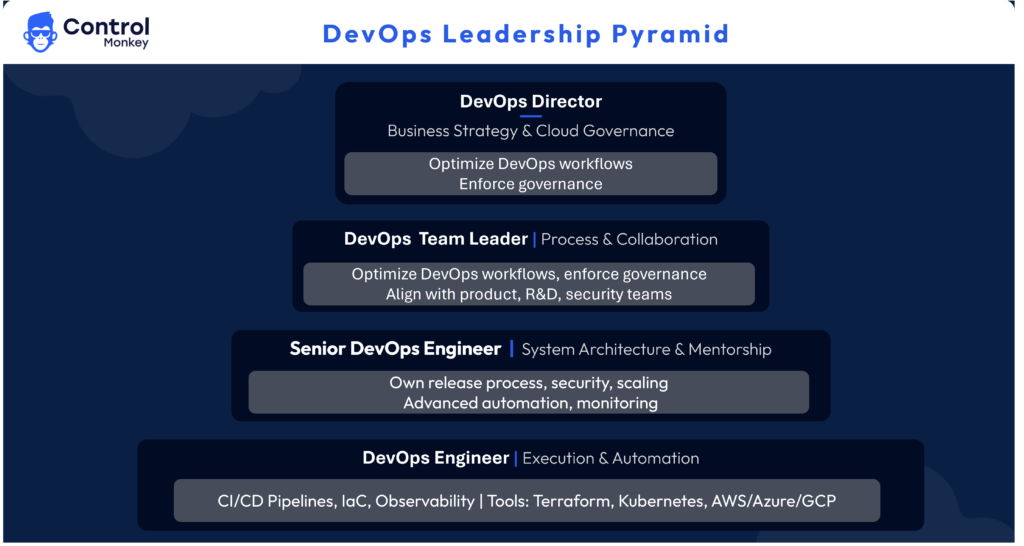 Control Monkey

DevOps Leadership Pyramid

DevOps Director

Business Strategy & Cloud Governance

Optimize DevOps workflows
Enforce governance

DevOps Team Leader | Process & Collaboration

Optimize DevOps workflows, enforce governance
Align with product, R&D, security teams

Senior DevOps Engineer | System Architecture & Mentorship

Own release process, security, scaling
Advanced automation, monitoring

DevOps Engineer | Execution & Automation

CI/CD Pipelines, IaC, Observability | Tools: Terraform, Kubernetes, AWS/Azure/GCP